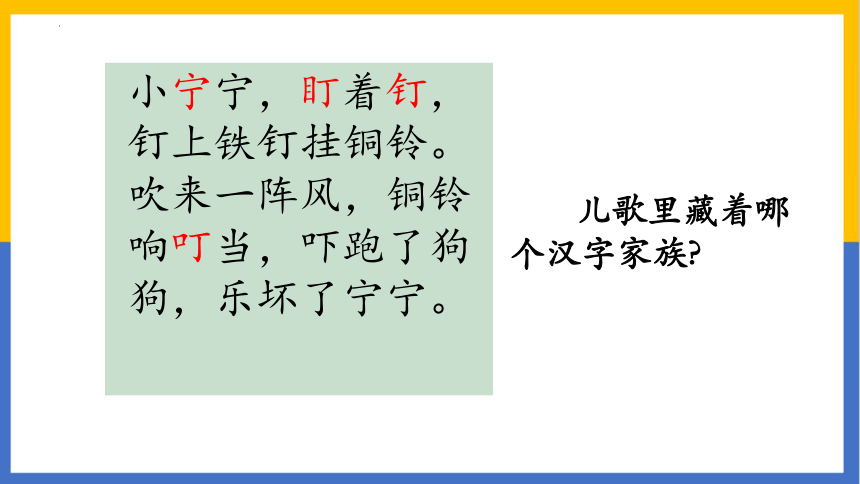 小宁宁，盯着钉，钉上铁钉挂铜铃。吹来一阵风，铜铃响叮当，吓跑了狗狗，乐坏了宁宁。

儿歌里藏着哪个汉字家族?